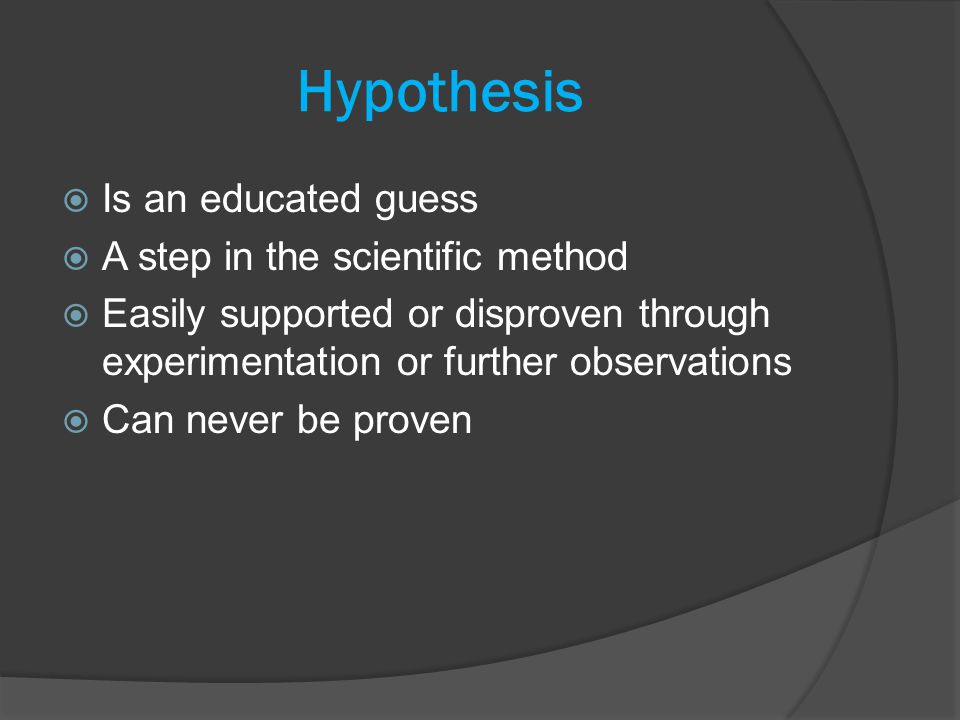 Hypothesis

Is an educated guess

A step in the scientific method

Easily supported or disproven through experimentation or further observations

Can never be proven